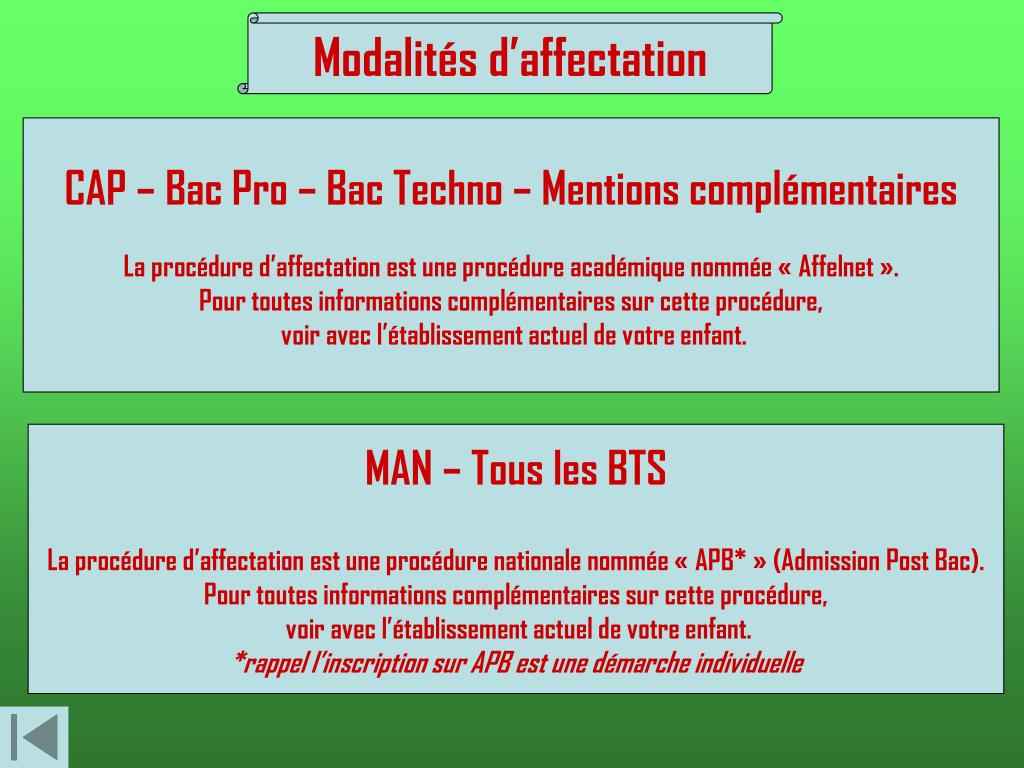 Modalités d’affectation

CAP – Bac Pro – Bac Techno – Mentions complémentaires

La procédure d’affectation est une procédure académique nommée « Affelnet ».
Pour toutes informations complémentaires sur cette procédure,
voir avec l’établissement actuel de votre enfant.

MAN – Tous les BTS

La procédure d’affectation est une procédure nationale nommée « APB* » (Admission Post Bac).
Pour toutes informations complémentaires sur cette procédure,
voir avec l’établissement actuel de votre enfant.
*rappel l’inscription sur APB est une démarche individuelle